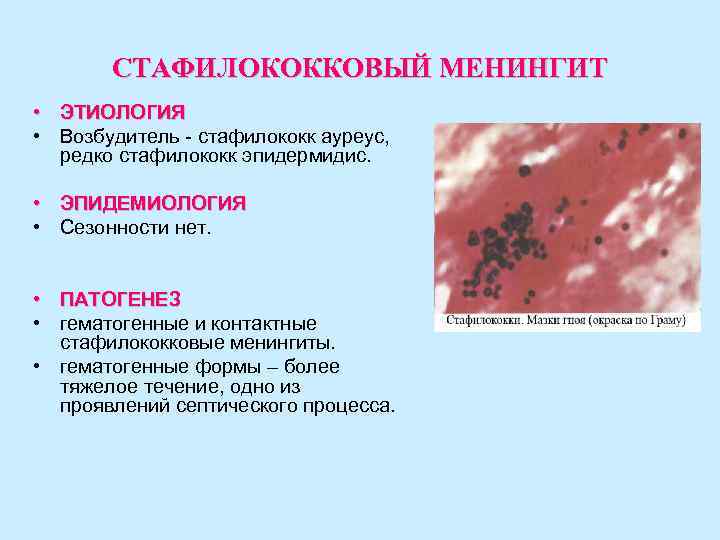 СТАФИЛОКОККОВЫЙ МЕНИНГИТ

• ЭТИОЛОГИЯ
• Возбудитель - стафилококк ауреус, редко стафилококк эпидермидис.

• ЭПИДЕМИОЛОГИЯ
• Сезонности нет.

• ПАТОГЕНЕЗ
• гематогенные и контактные стафилококковые менингиты.
• гематогенные формы – более тяжелое течение, одно из проявлений септического процесса.

Стафилококки. Мазки гноя (окраска по Граму)